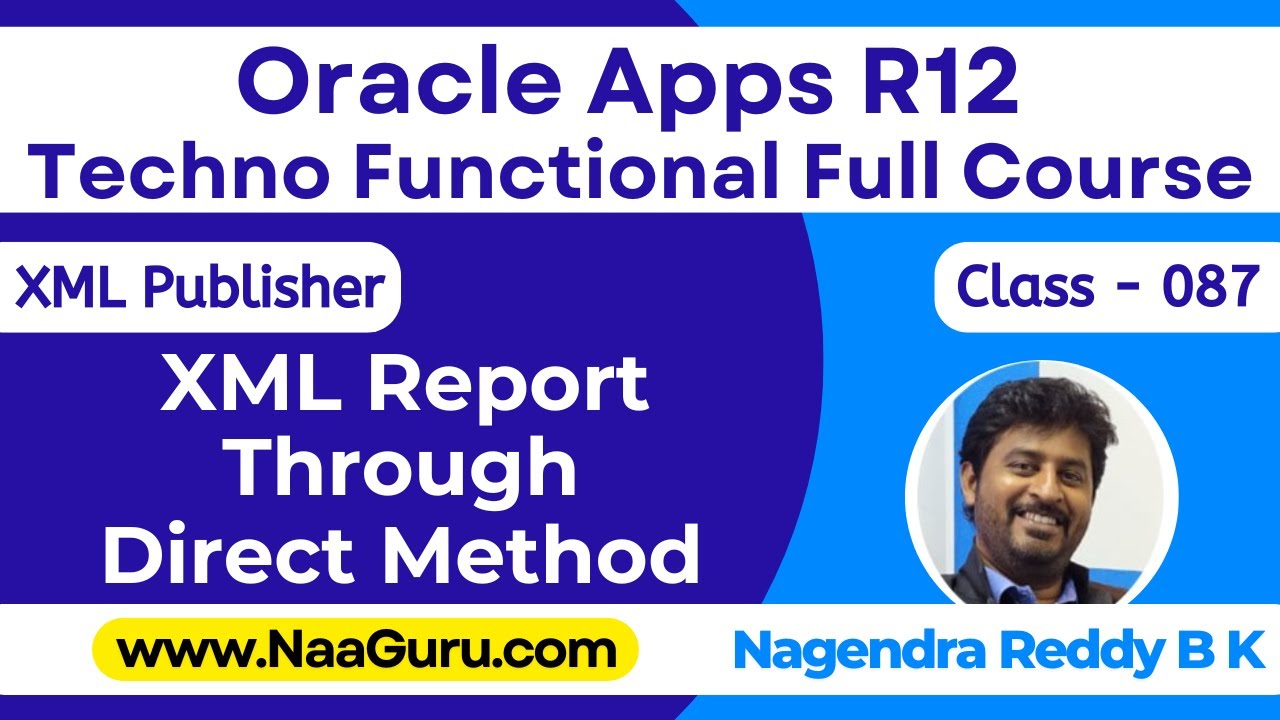 Oracle Apps R12
Techno Functional Full Course

XML Publisher

Class - 087

XML Report Through Direct Method

www.NaaGuru.com

Nagendra Reddy B K